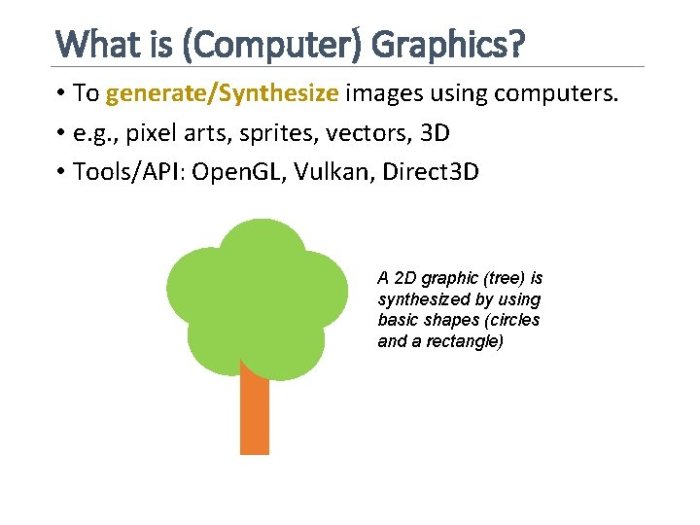 What is (Computer) Graphics?

• To generate/Synthesize images using computers.

• e.g., pixel arts, sprites, vectors, 3D

• Tools/API: OpenGL, Vulkan, Direct3D

A 2D graphic (tree) is synthesized by using basic shapes (circles and a rectangle)